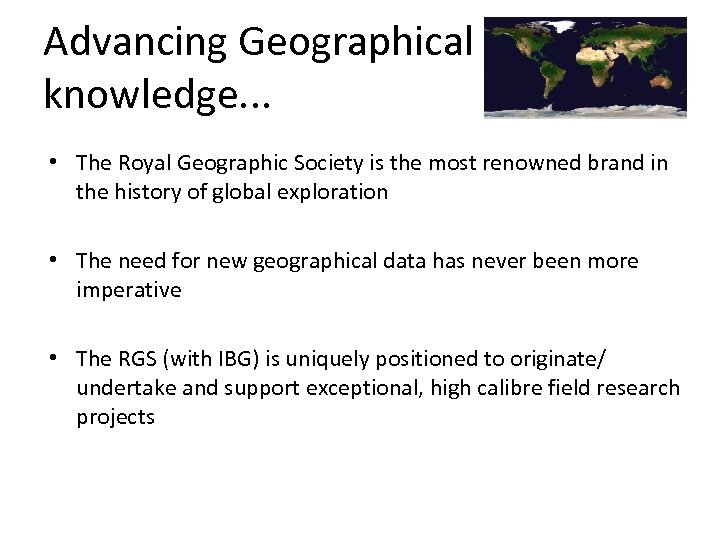 Advancing Geographical knowledge...

• The Royal Geographic Society is the most renowned brand in the history of global exploration

• The need for new geographical data has never been more imperative

• The RGS (with IBG) is uniquely positioned to originate/ undertake and support exceptional, high calibre field research projects